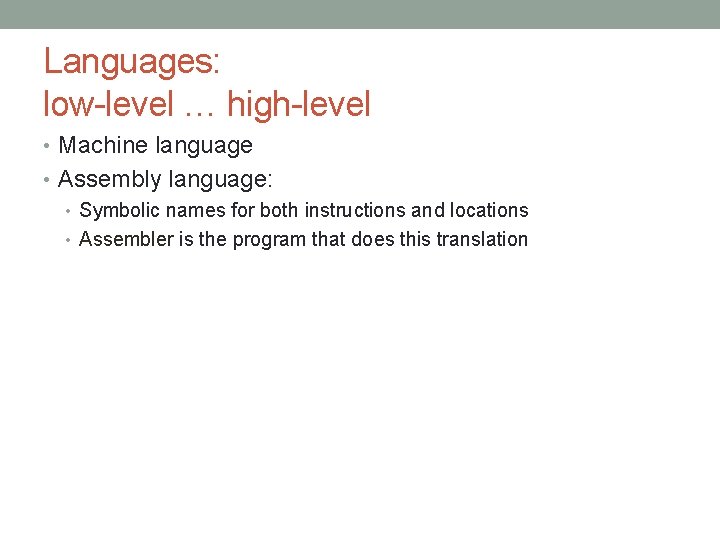 Languages:
low-level … high-level

• Machine language
• Assembly language:
  • Symbolic names for both instructions and locations
  • Assembler is the program that does this translation